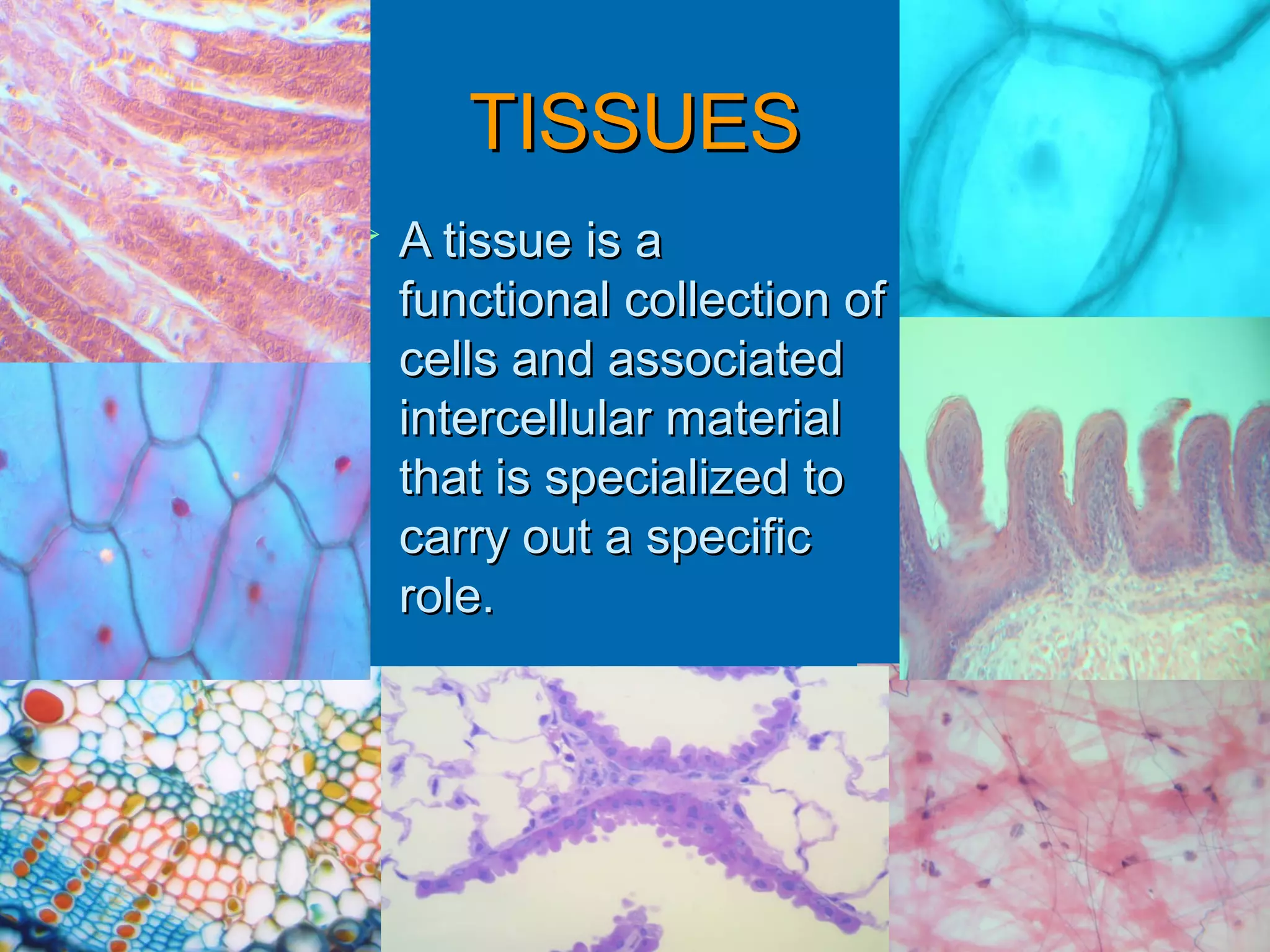 TISSUES

A tissue is a functional collection of cells and associated intercellular material that is specialized to carry out a specific role.